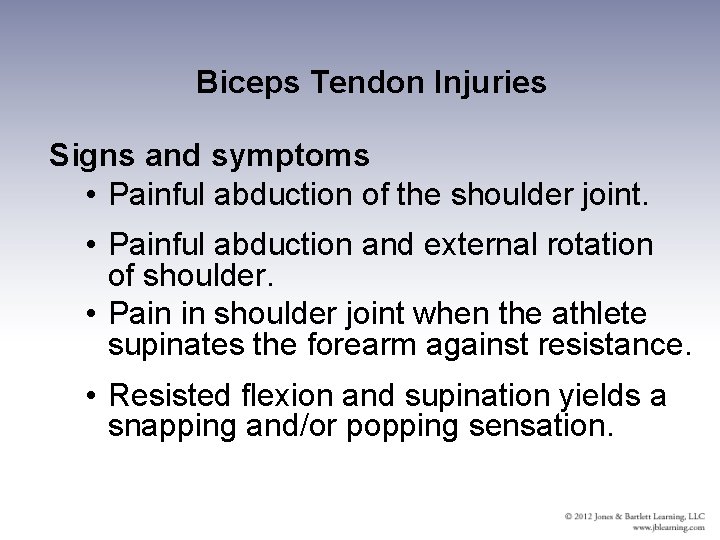 Biceps Tendon Injuries

Signs and symptoms

• Painful abduction of the shoulder joint.

• Painful abduction and external rotation of shoulder.

• Pain in shoulder joint when the athlete supinates the forearm against resistance.

• Resisted flexion and supination yields a snapping and/or popping sensation.

© 2012 Jones & Bartlett Learning, LLC
www.jblearning.com